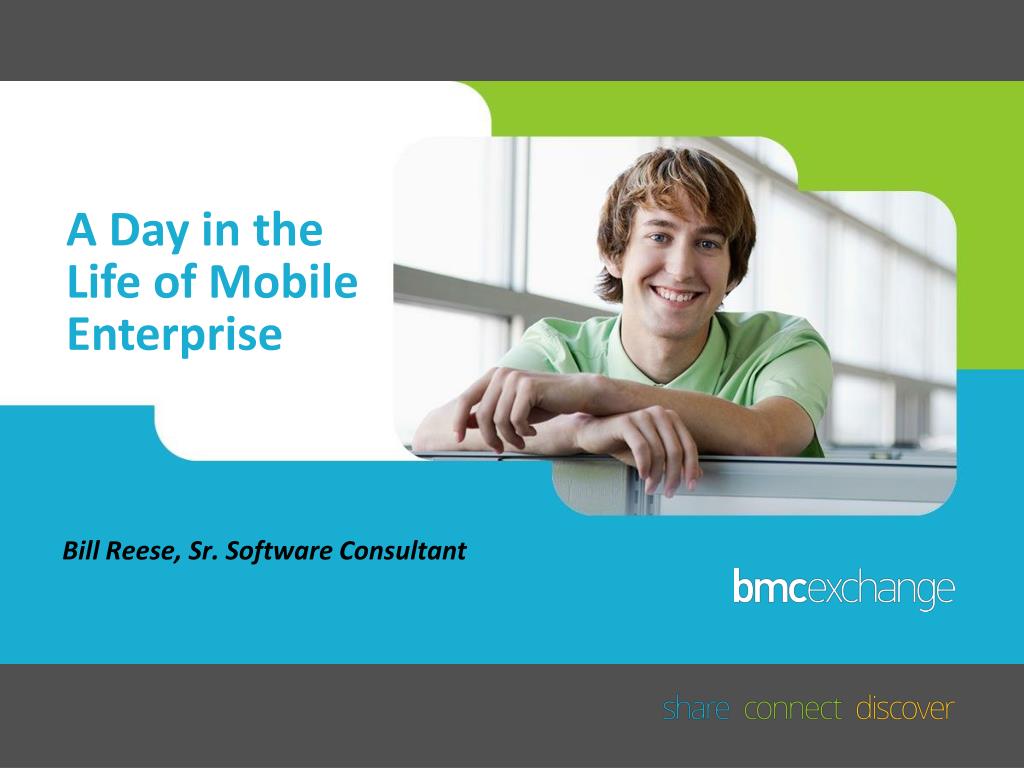 A Day in the Life of Mobile Enterprise

Bill Reese, Sr. Software Consultant

bmcexchange

share connect discover